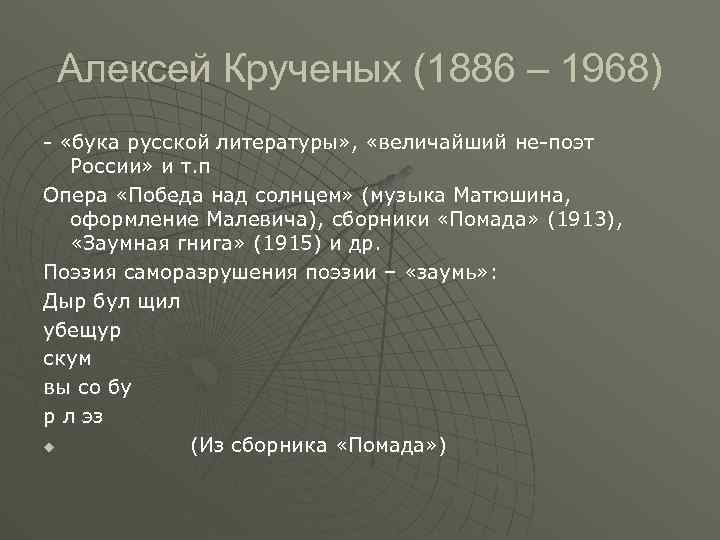 Алексей Крученых (1886 – 1968)

- «бука русской литературы», «величайший не-поэт России» и т.п

Опера «Победа над солнцем» (музыка Матюшина, оформление Малевича), сборники «Помада» (1913), «Заумная гнига» (1915) и др.

Поэзия саморазрушения поэзии – «заумь»:

Дыр бул щил

убещур

скум

вы со бу

р л эз

(Из сборника «Помада»)